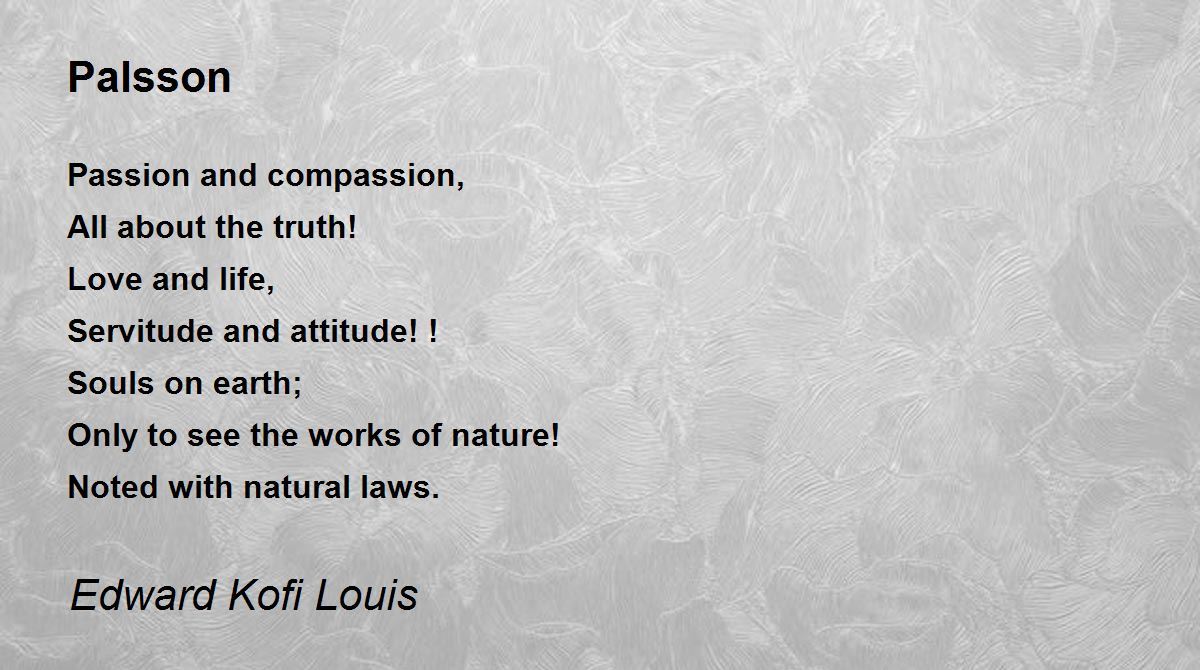 Palsson

Passion and compassion,
All about the truth!
Love and life,
Servitude and attitude! !
Souls on earth;
Only to see the works of nature!
Noted with natural laws.

Edward Kofi Louis